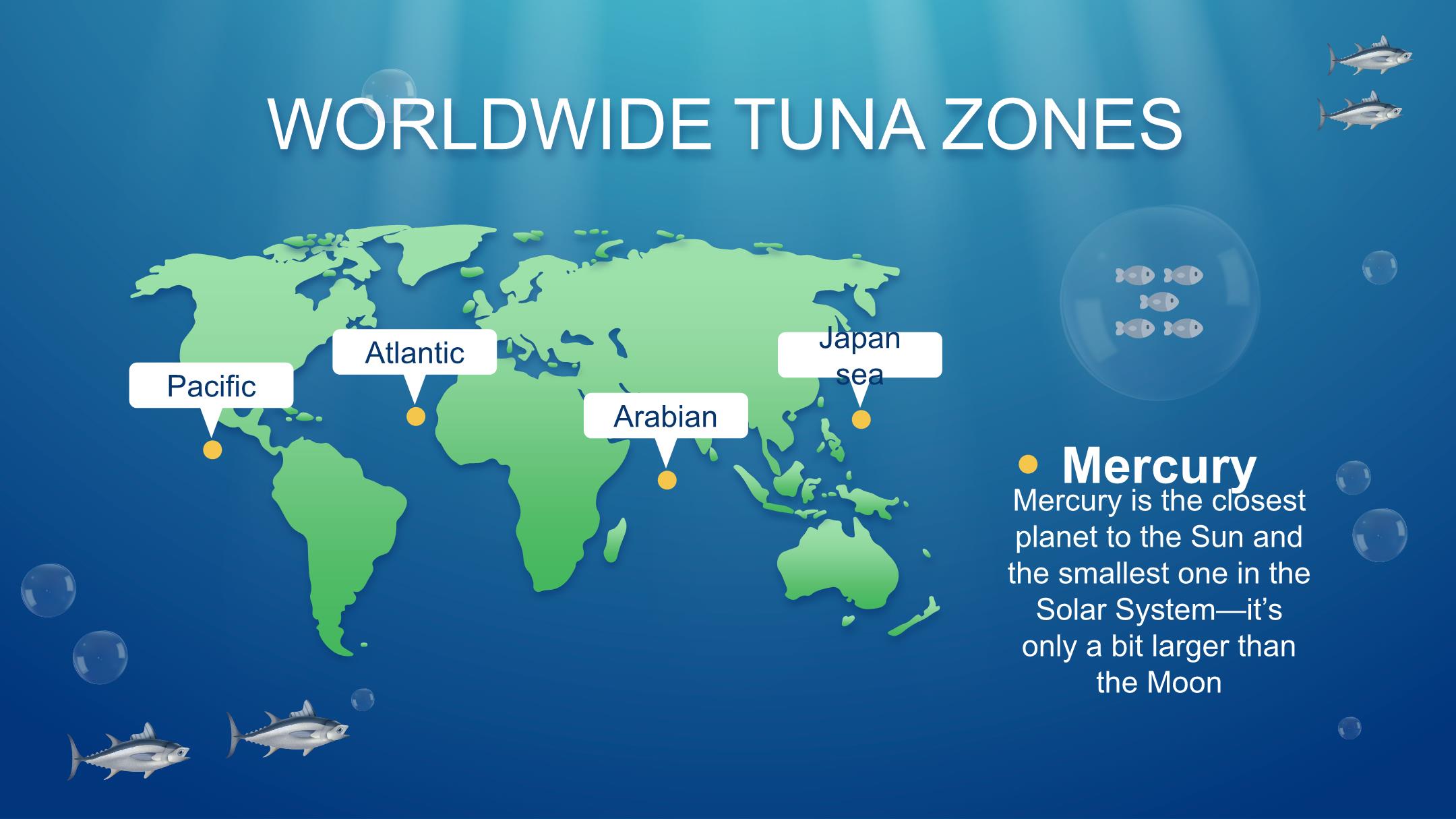 WORLDWIDE TUNA ZONES

Pacific

Atlantic

Arabian

Japan sea

Mercury

Mercury is the closest planet to the Sun and the smallest one in the Solar System—it's only a bit larger than the Moon